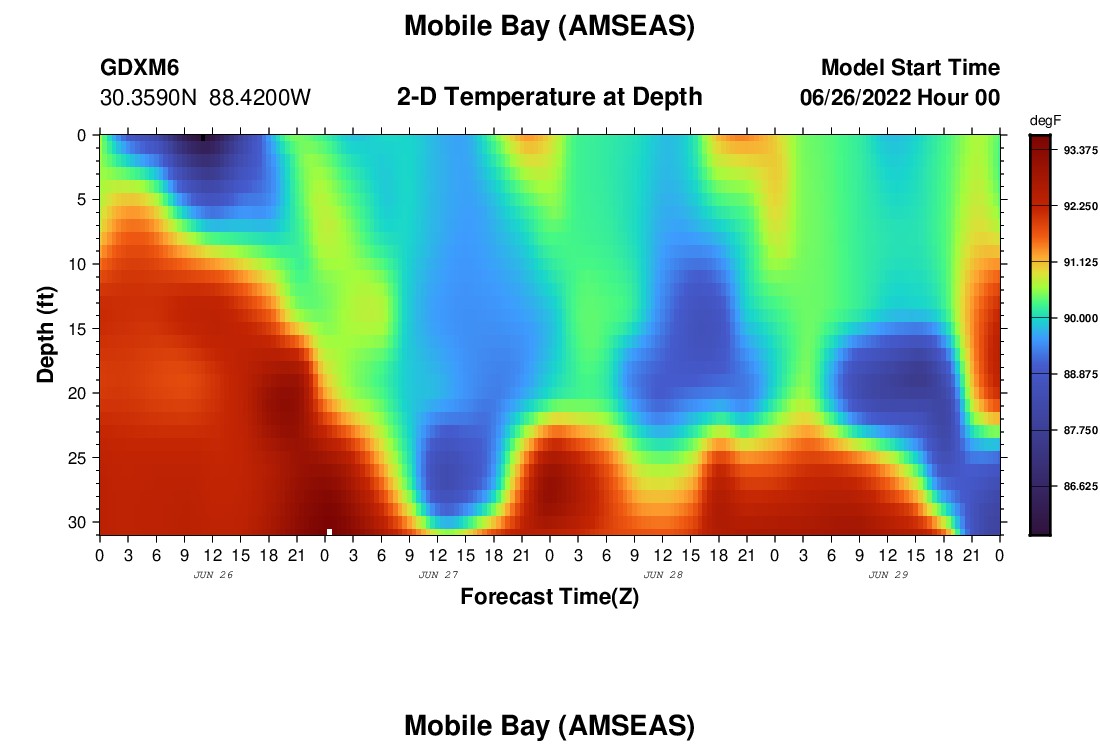 Mobile Bay (AMSEAS)

GDXM6
30.3590N 88.4200W

2-D Temperature at Depth

Model Start Time
06/26/2022 Hour 00

degF
93.375
92.250
91.125
90.000
88.875
87.750
86.625

Depth (ft)
0
5
10
15
20
25
30

0 3 6 9 12 15 18 21 0 3 6 9 12 15 18 21 0 3 6 9 12 15 18 21 0 3 6 9 12 15 18 21 0

JUN 26
JUN 27
JUN 28
JUN 29

Forecast Time(Z)

Mobile Bay (AMSEAS)